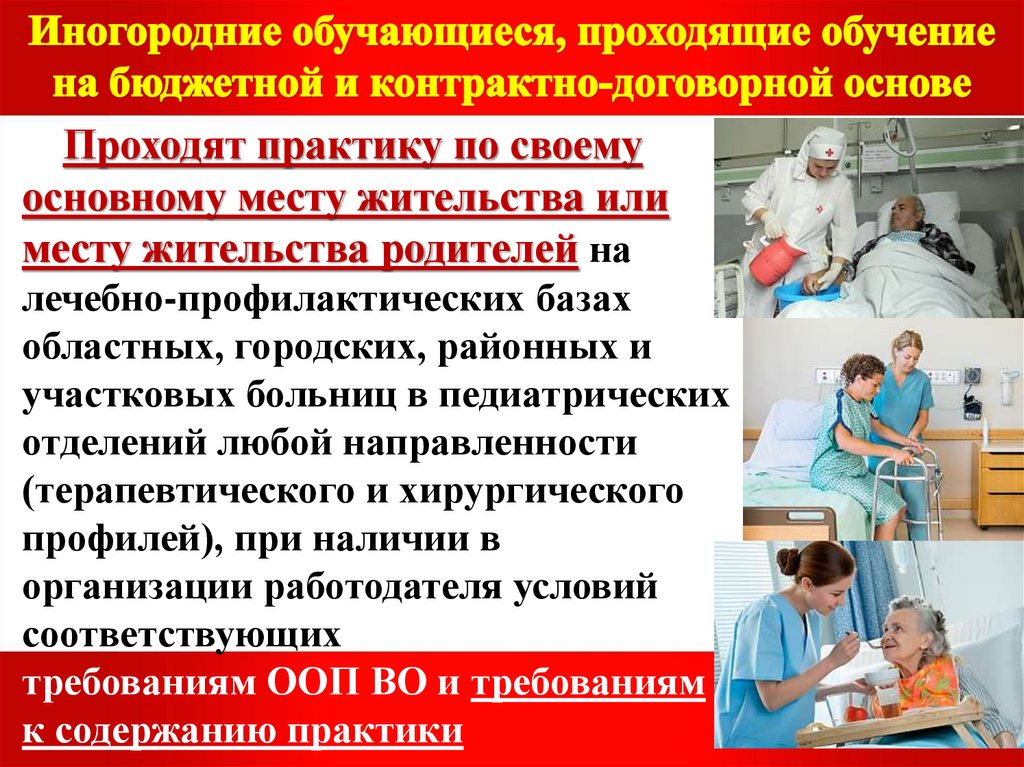 Иногородние обучающиеся, проходящие обучение на бюджетной и контрактно-договорной основе

Проходят практику по своему основному месту жительства или месту жительства родителей на лечебно-профилактических базах областных, городских, районных и участковых больниц в педиатрических отделений любой направленности (терапевтического и хирургического профилей), при наличии в организации работодателя условий соответствующих

требованиям ООП ВО и требованиям к содержанию практики